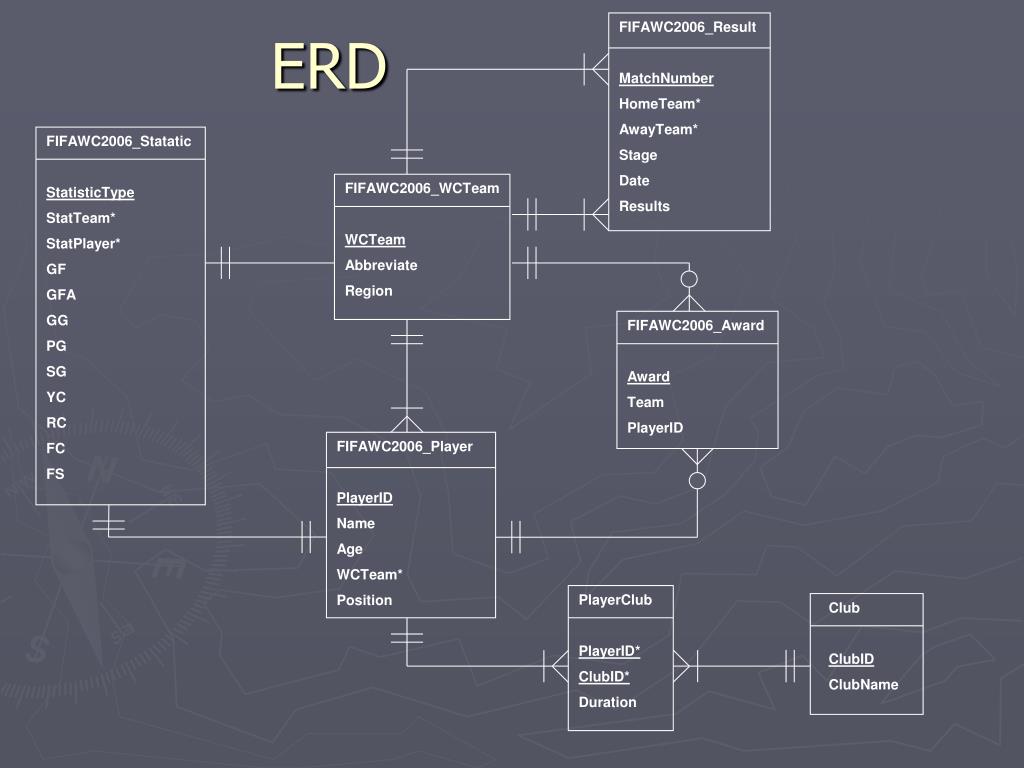 ERD

FIFAWC2006_Statatic

StatisticType
StatTeam*
StatPlayer*
GF
GFA
GG
PG
SG
YC
RC
FC
FS

FIFAWC2006_WCTeam

WCTeam
Abbreviate
Region

FIFAWC2006_Result

MatchNumber
HomeTeam*
AwayTeam*
Stage
Date
Results

FIFAWC2006_Award

Award
Team
PlayerID

FIFAWC2006_Player

PlayerID
Name
Age
WCTeam*
Position

PlayerClub

PlayerID*
ClubID*
Duration

Club

ClubID
ClubName